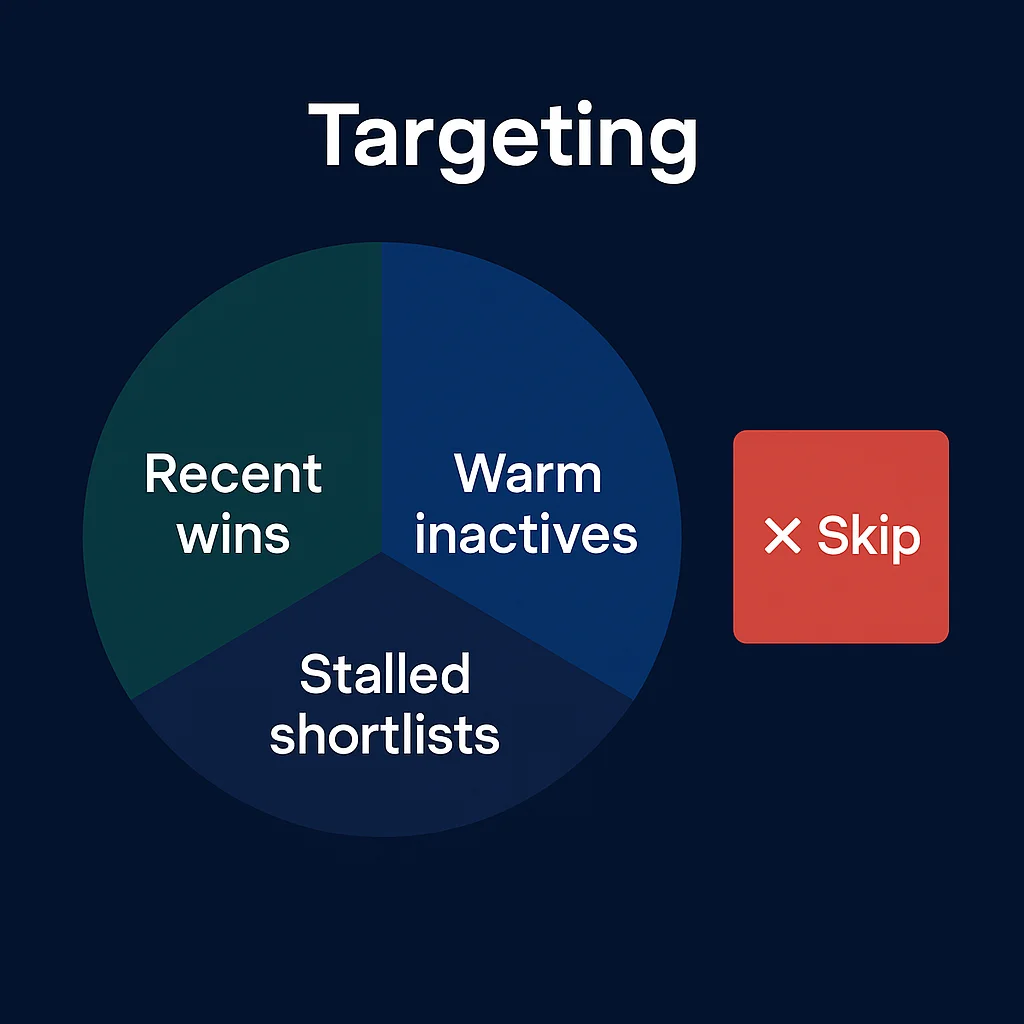 Targeting

Recent wins

Warm inactives

Stalled shortlists

✕ Skip